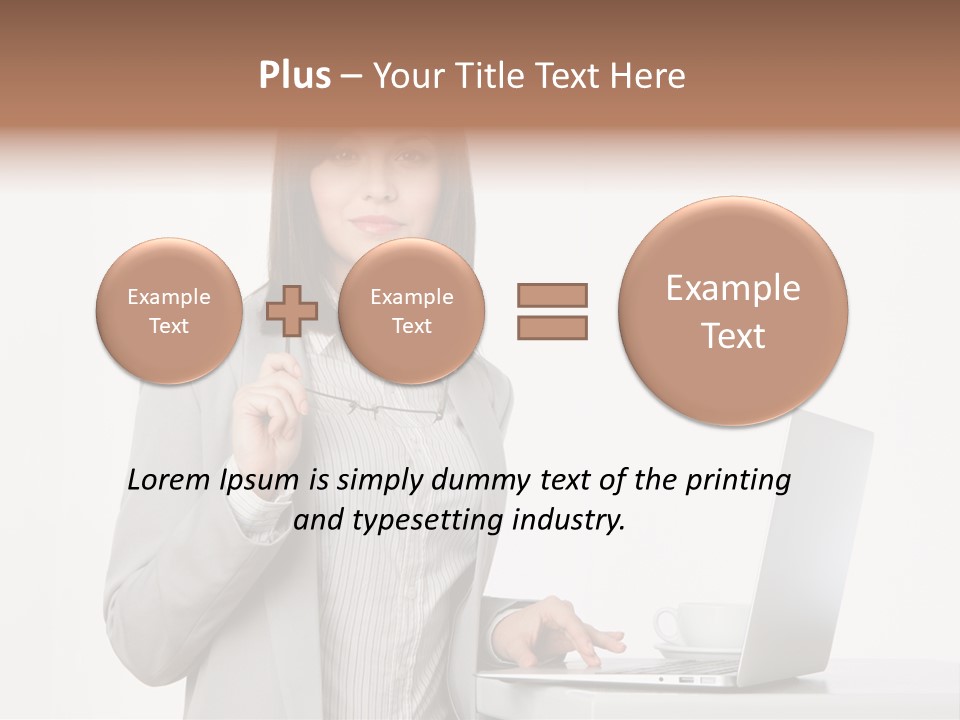 Plus – Your Title Text Here

Example Text

Example Text

Example Text

Lorem Ipsum is simply dummy text of the printing and typesetting industry.